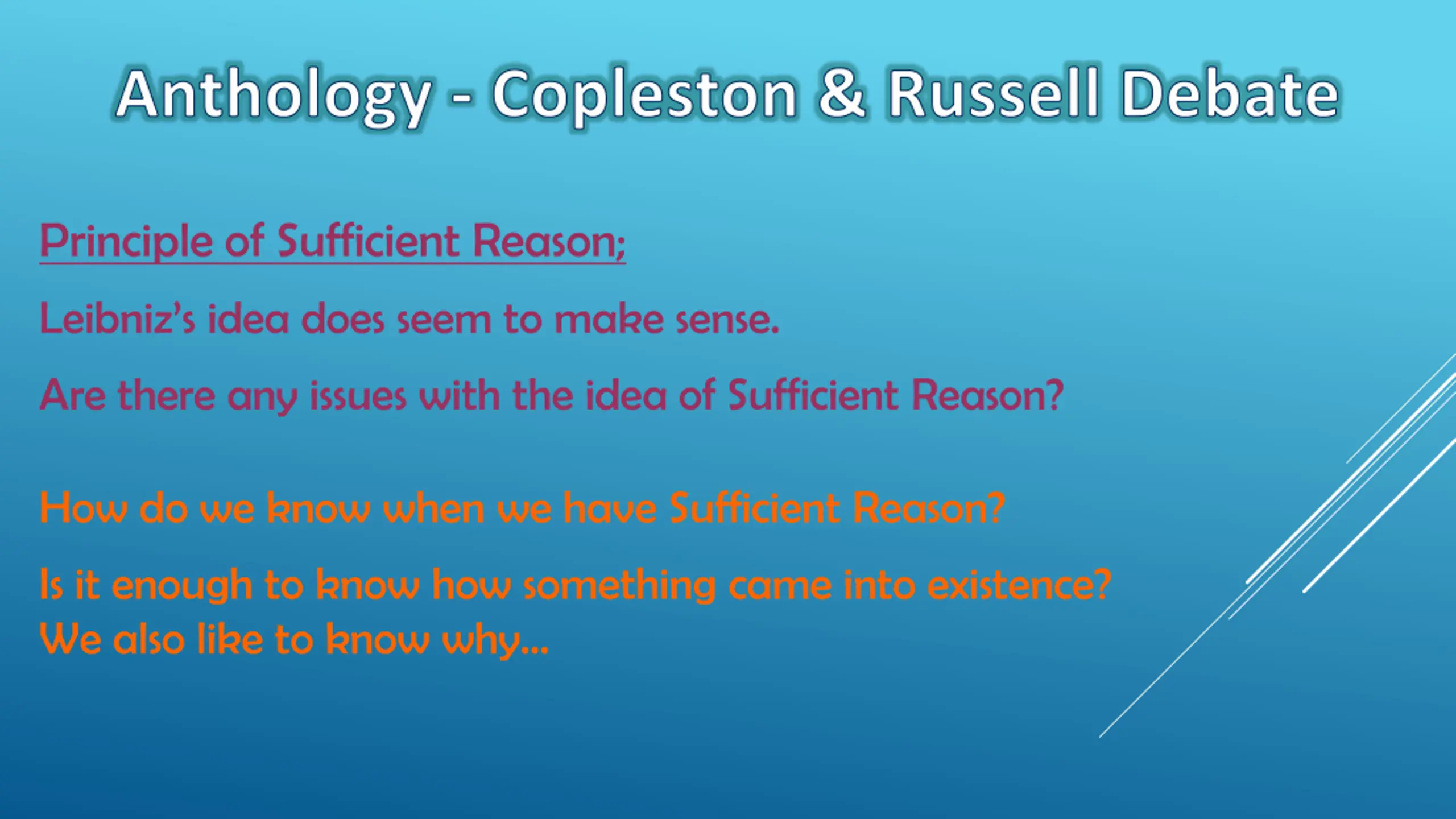 Anthology - Copleston & Russell Debate

Principle of Sufficient Reason;

Leibniz's idea does seem to make sense.

Are there any issues with the idea of Sufficient Reason?

How do we know when we have Sufficient Reason?

Is it enough to know how something came into existence? We also like to know why...